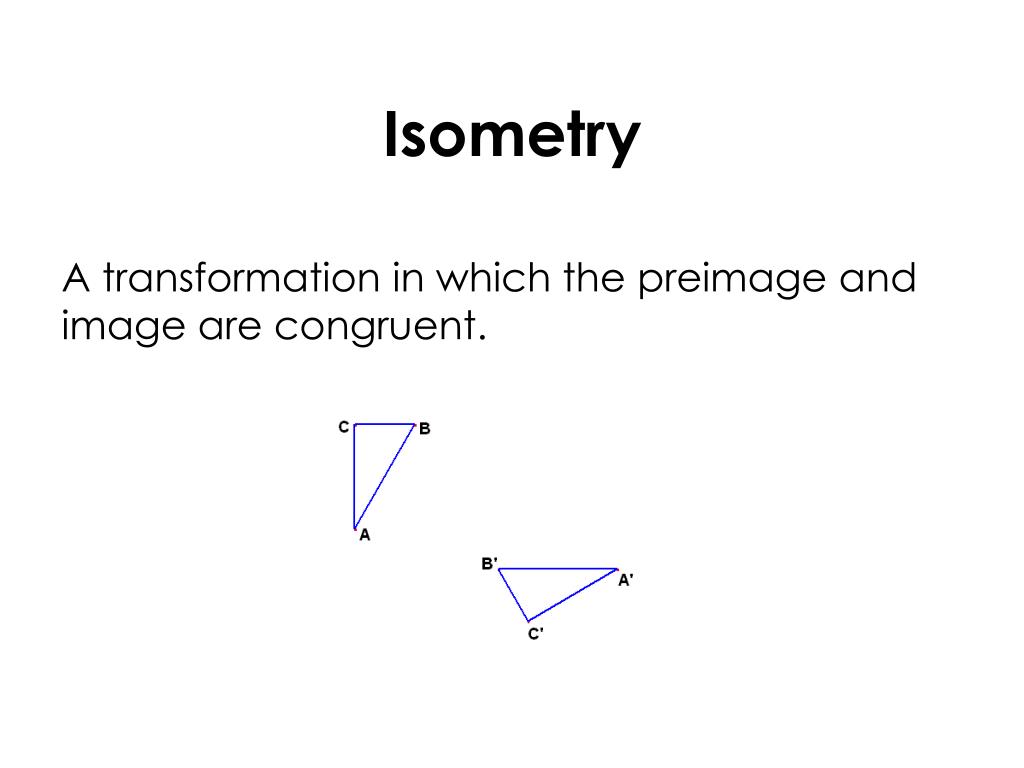 Isometry

A transformation in which the preimage and image are congruent.

C B
A

B' A'
C'